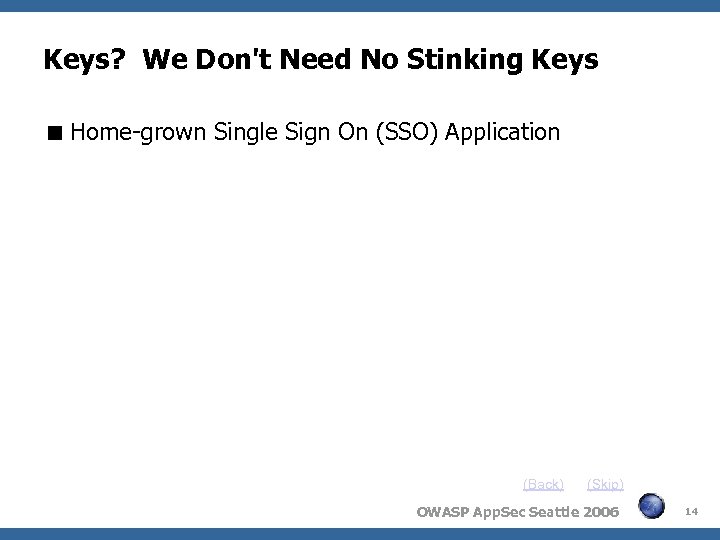 Keys?  We Don't Need No Stinking Keys

■ Home-grown Single Sign On (SSO) Application

(Back) (Skip)

OWASP AppSec Seattle 2006

14